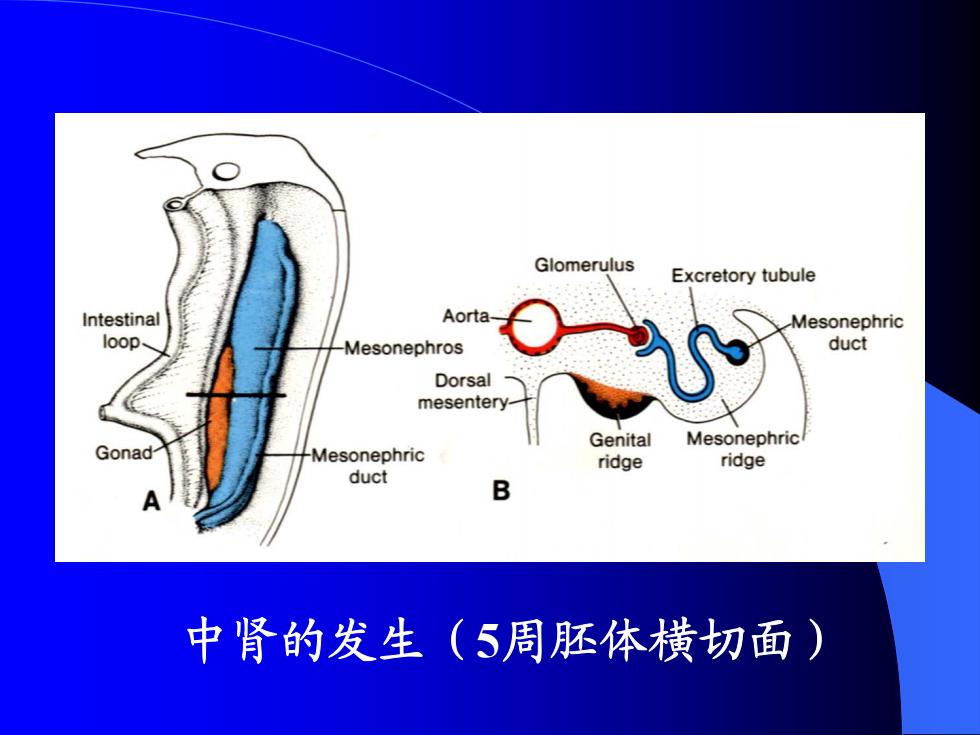 Intestinal loop

Mesonephros

Gonad

Mesonephric duct

A

Glomerulus

Excretory tubule

Aorta

Mesonephric duct

Dorsal mesentery

Genital ridge

Mesonephric ridge

B

中肾的发生（5周胚体横切面）